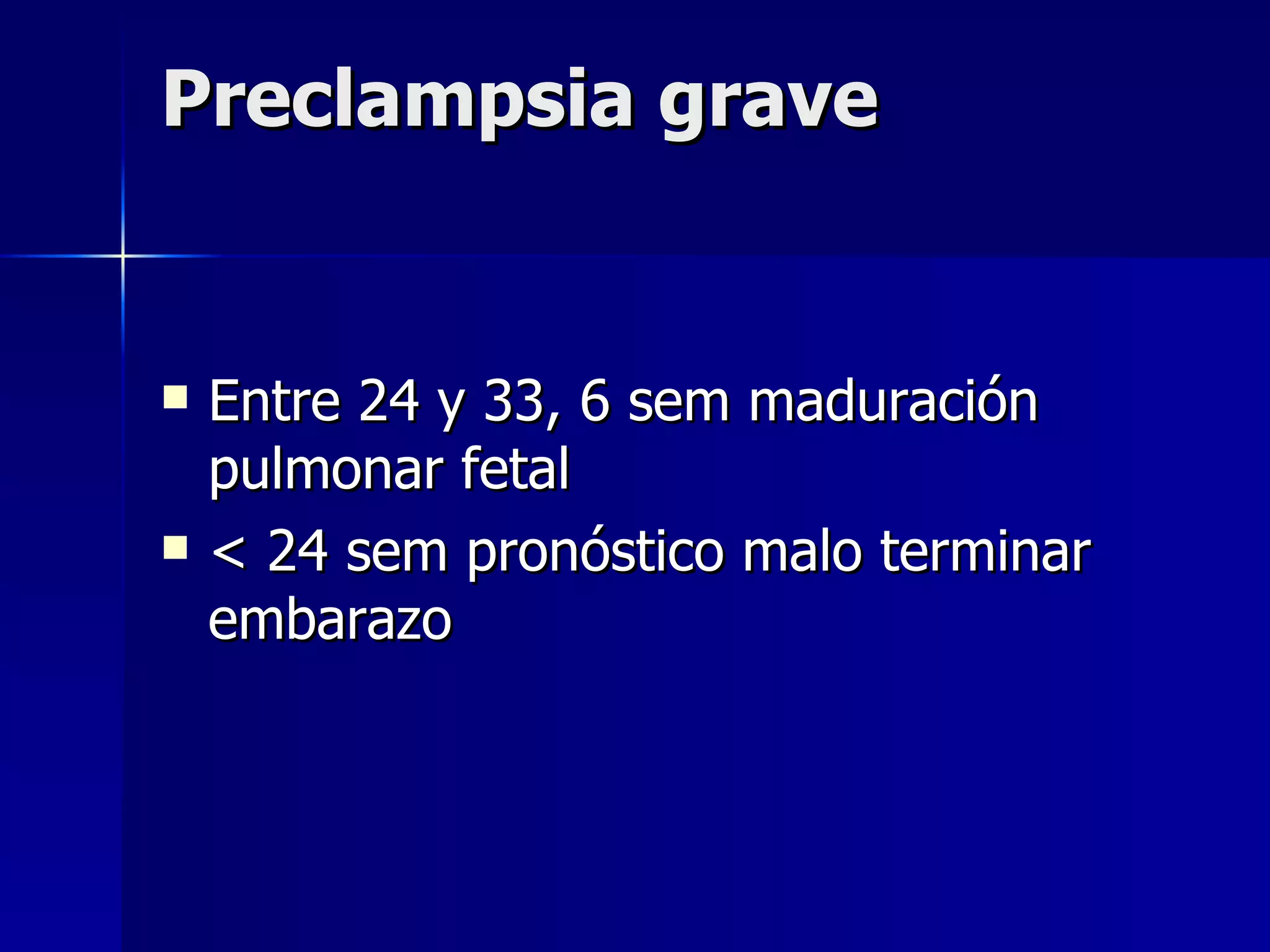 Preclampsia grave

- Entre 24 y 33, 6 sem maduración pulmonar fetal
- < 24 sem pronóstico malo terminar embarazo